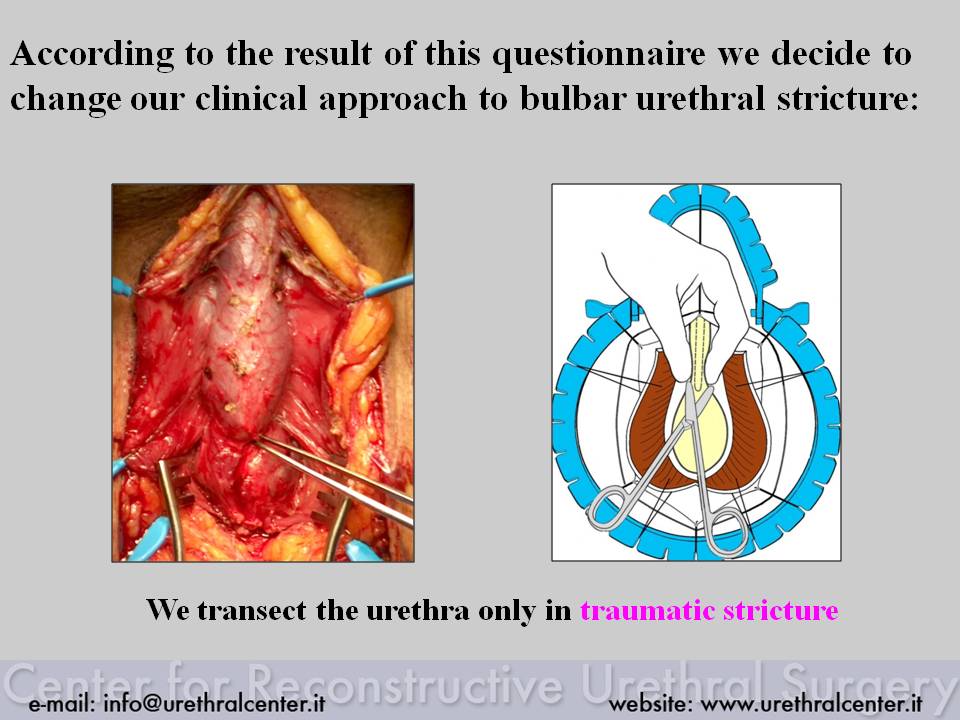 According to the result of this questionnaire we decide to change our clinical approach to bulbar urethral stricture:

We transect the urethra only in traumatic stricture

Center for Reconstructive Urethral Surgery

e-mail: info@urethralcenter.it

website: www.urethralcenter.it